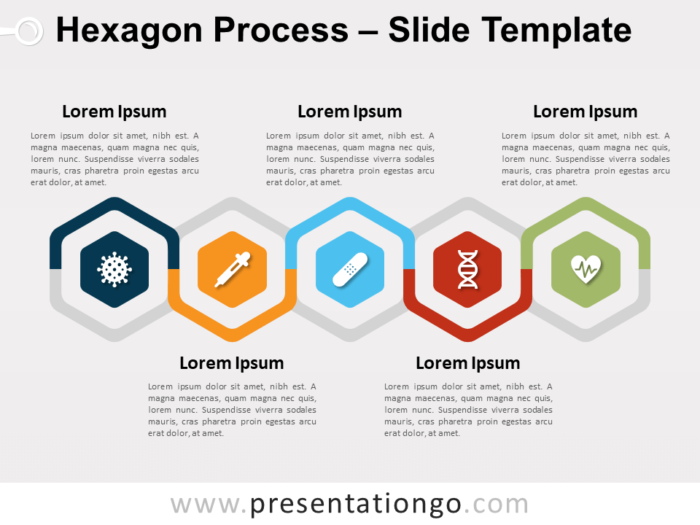 Hexagon Process – Slide Template

Lorem Ipsum

Lorem ipsum dolor sit amet, nibh est. A magna maecenas, quam magna nec quis, lorem nunc. Suspendisse viverra sodales mauris, cras pharetra proin egestas arcu erat dolor, at amet.

Lorem Ipsum

Lorem ipsum dolor sit amet, nibh est. A magna maecenas, quam magna nec quis, lorem nunc. Suspendisse viverra sodales mauris, cras pharetra proin egestas arcu erat dolor, at amet.

Lorem Ipsum

Lorem ipsum dolor sit amet, nibh est. A magna maecenas, quam magna nec quis, lorem nunc. Suspendisse viverra sodales mauris, cras pharetra proin egestas arcu erat dolor, at amet.

Lorem Ipsum

Lorem ipsum dolor sit amet, nibh est. A magna maecenas, quam magna nec quis, lorem nunc. Suspendisse viverra sodales mauris, cras pharetra proin egestas arcu erat dolor, at amet.

Lorem Ipsum

Lorem ipsum dolor sit amet, nibh est. A magna maecenas, quam magna nec quis, lorem nunc. Suspendisse viverra sodales mauris, cras pharetra proin egestas arcu erat dolor, at amet.

www.presentationgo.com